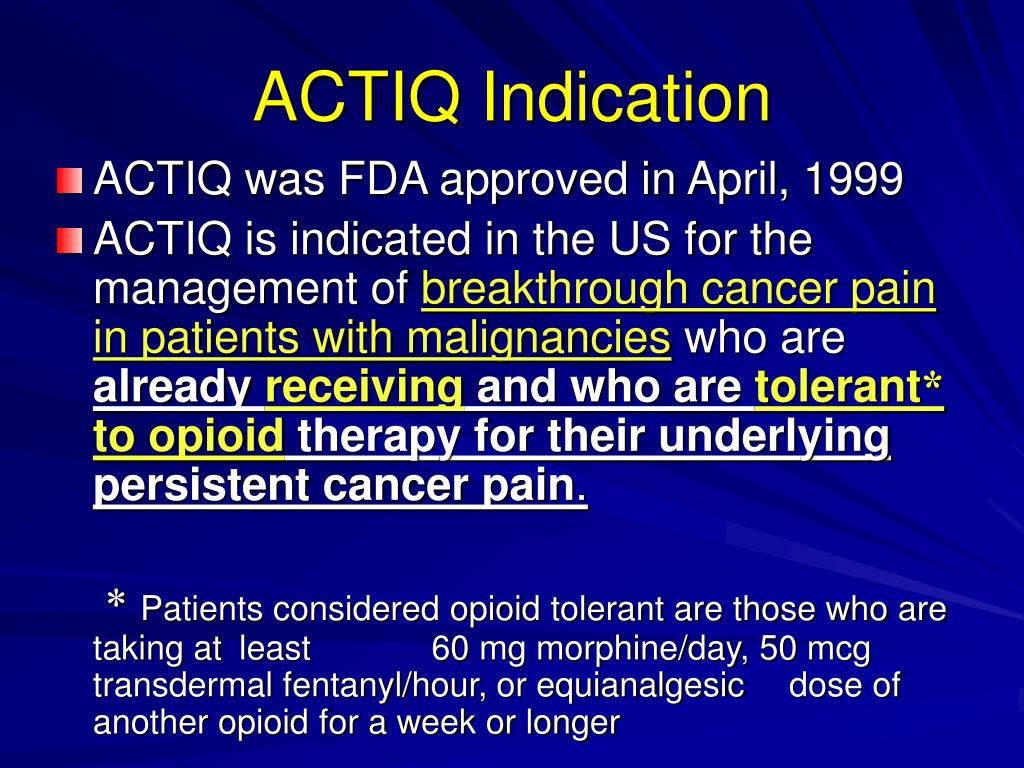 ACTIQ Indication

ACTIQ was FDA approved in April, 1999

ACTIQ is indicated in the US for the management of breakthrough cancer pain in patients with malignancies who are already receiving and who are tolerant* to opioid therapy for their underlying persistent cancer pain.

* Patients considered opioid tolerant are those who are taking at least 60 mg morphine/day, 50 mcg transdermal fentanyl/hour, or equianalgesic dose of another opioid for a week or longer